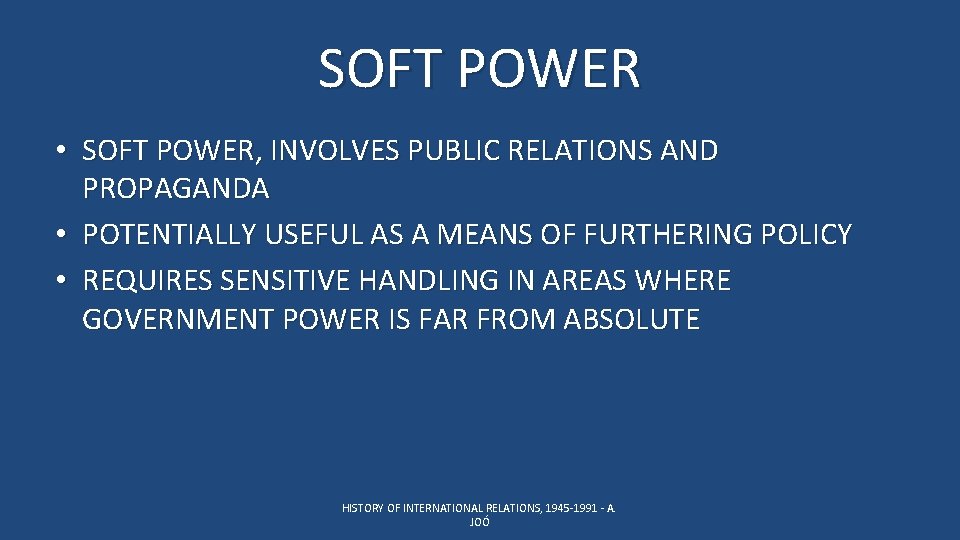 SOFT POWER

• SOFT POWER, INVOLVES PUBLIC RELATIONS AND PROPAGANDA
• POTENTIALLY USEFUL AS A MEANS OF FURTHERING POLICY
• REQUIRES SENSITIVE HANDLING IN AREAS WHERE GOVERNMENT POWER IS FAR FROM ABSOLUTE

HISTORY OF INTERNATIONAL RELATIONS, 1945-1991 - A. JOÓ